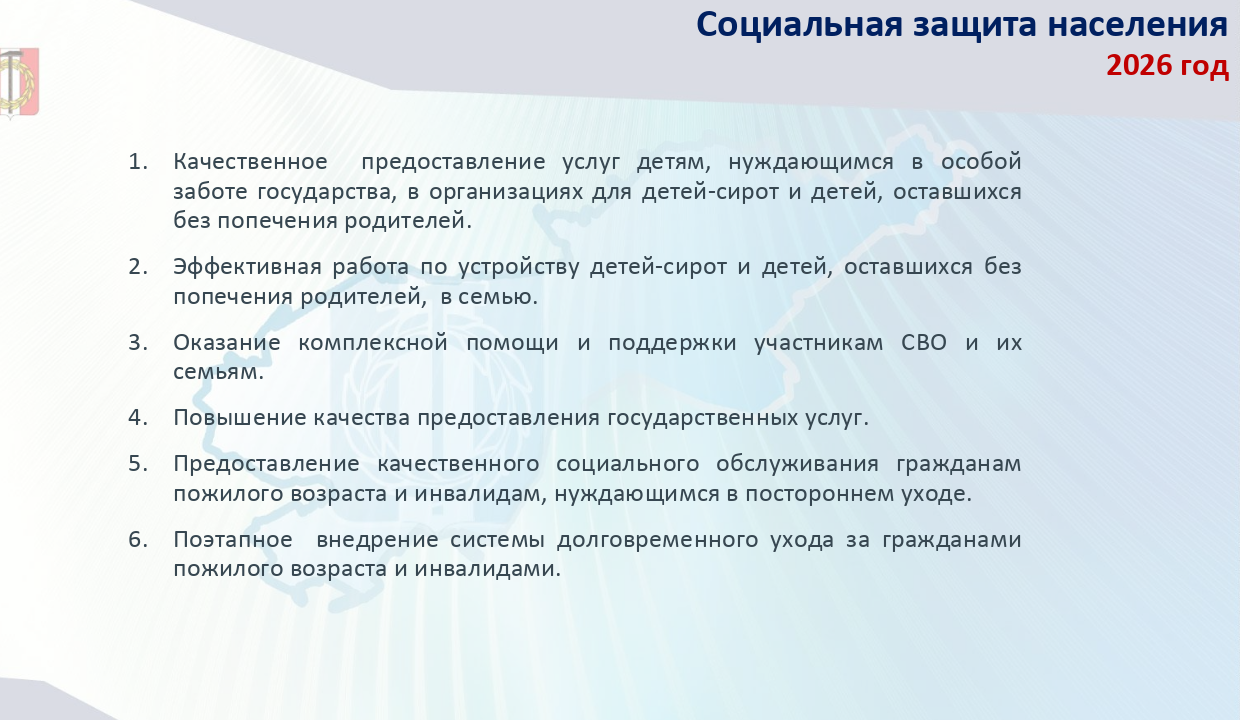 Социальная защита населения
2026 год

1. Качественное предоставление услуг детям, нуждающимся в особой заботе государства, в организациях для детей-сирот и детей, оставшихся без попечения родителей.

2. Эффективная работа по устройству детей-сирот и детей, оставшихся без попечения родителей, в семью.

3. Оказание комплексной помощи и поддержки участникам СВО и их семьям.

4. Повышение качества предоставления государственных услуг.

5. Предоставление качественного социального обслуживания гражданам пожилого возраста и инвалидам, нуждающимся в постороннем уходе.

6. Поэтапное внедрение системы долговременного ухода за гражданами пожилого возраста и инвалидами.